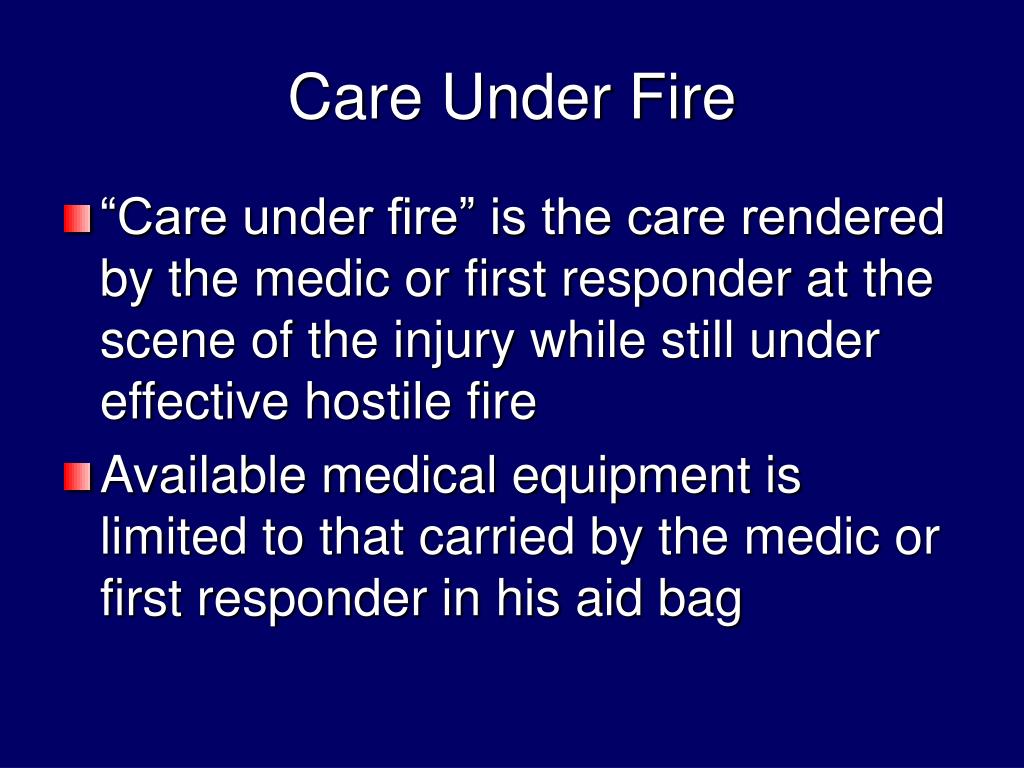 Care Under Fire

“Care under fire” is the care rendered by the medic or first responder at the scene of the injury while still under effective hostile fire

Available medical equipment is limited to that carried by the medic or first responder in his aid bag